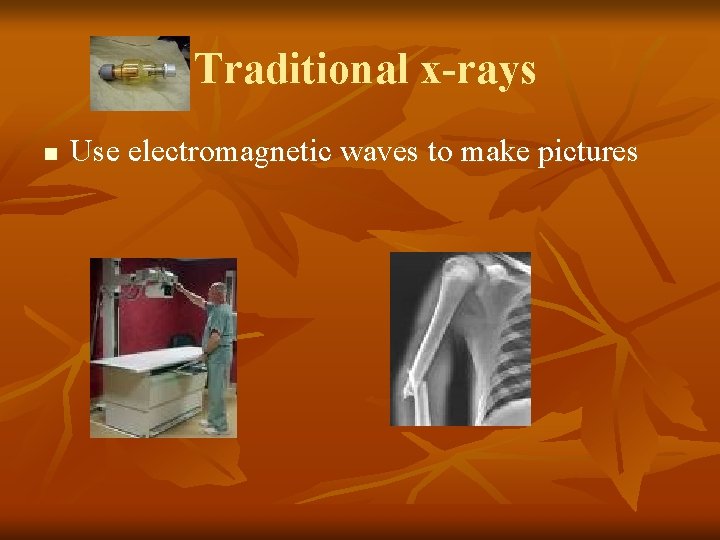 Traditional x-rays

■ Use electromagnetic waves to make pictures